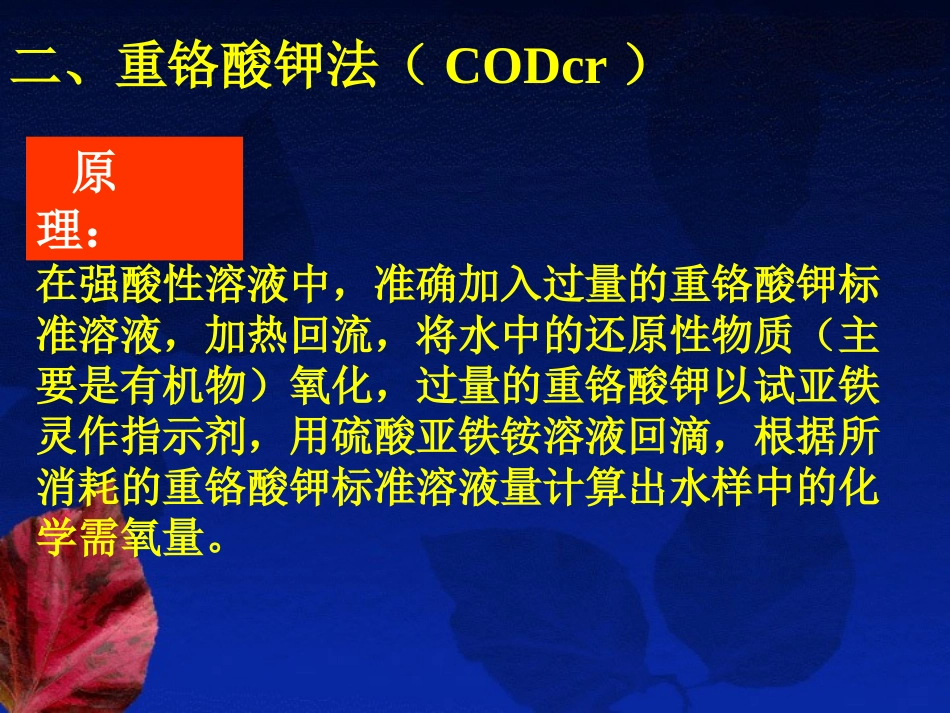 二、重铬酸钾法（ CODcr ）

原理：

在强酸性溶液中，准确加入过量的重铬酸钾标准溶液，加热回流，将水中的还原性物质（主要是有机物）氧化，过量的重铬酸钾以试亚铁灵作指示剂，用硫酸亚铁铵溶液回滴，根据所消耗的重铬酸钾标准溶液量计算出水样中的化学需氧量。